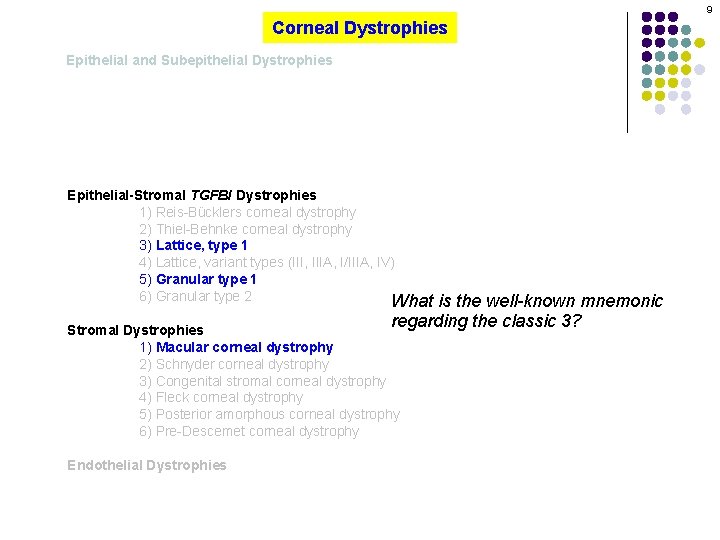 9

Corneal Dystrophies

Epithelial and Subepithelial Dystrophies

Epithelial-Stromal TGFBI Dystrophies
1) Reis-Bücklers corneal dystrophy
2) Thiel-Behnke corneal dystrophy
3) Lattice, type 1
4) Lattice, variant types (III, IIIA, I/IIIA, IV)
5) Granular type 1
6) Granular type 2

What is the well-known mnemonic regarding the classic 3?

Stromal Dystrophies
1) Macular corneal dystrophy
2) Schnyder corneal dystrophy
3) Congenital stromal corneal dystrophy
4) Fleck corneal dystrophy
5) Posterior amorphous corneal dystrophy
6) Pre-Descemet corneal dystrophy

Endothelial Dystrophies